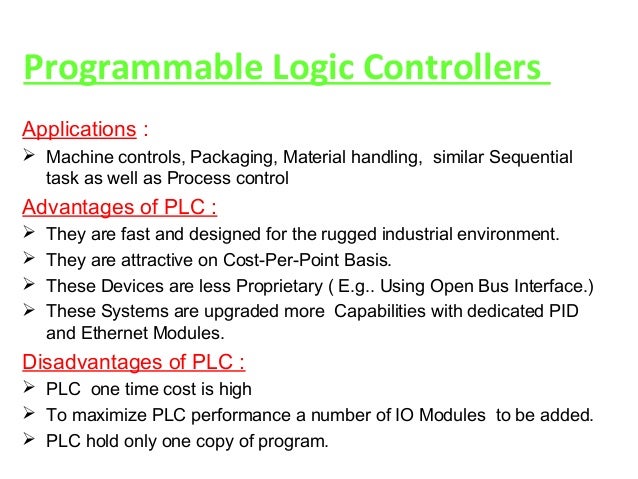 Programmable Logic Controllers

Applications :

➢ Machine controls, Packaging, Material handling, similar Sequential task as well as Process control

Advantages of PLC :

➢ They are fast and designed for the rugged industrial environment.

➢ They are attractive on Cost-Per-Point Basis.

➢ These Devices are less Proprietary ( E.g.. Using Open Bus Interface.)

➢ These Systems are upgraded more Capabilities with dedicated PID and Ethernet Modules.

Disadvantages of PLC :

➢ PLC one time cost is high

➢ To maximize PLC performance a number of IO Modules to be added.

➢ PLC hold only one copy of program.